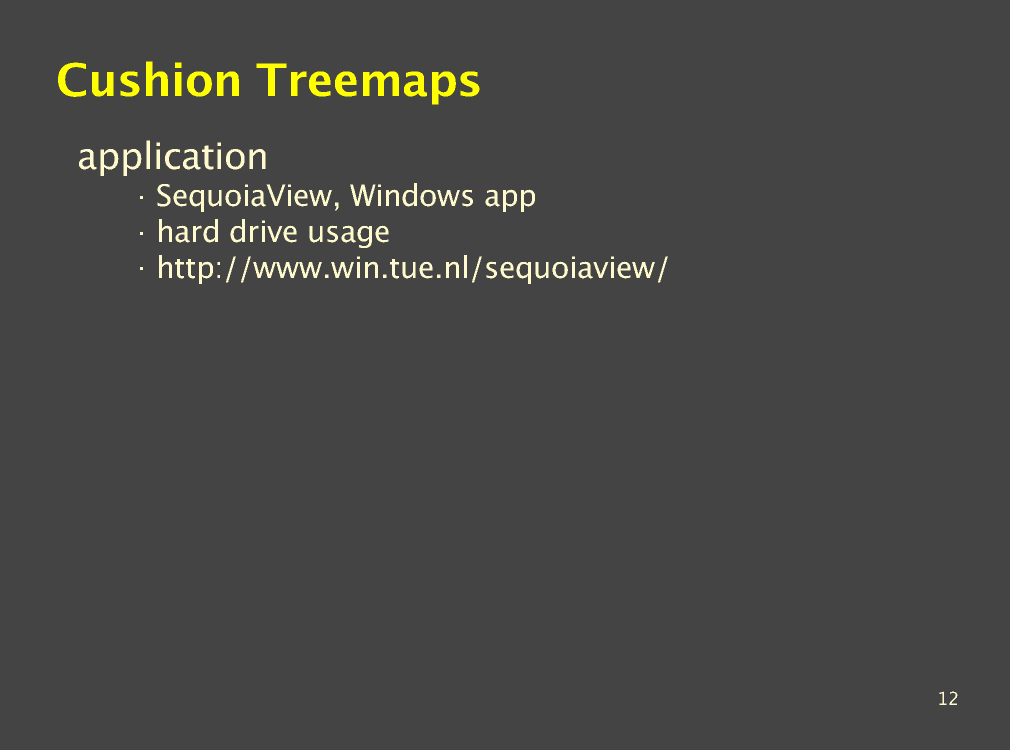 Cushion Treemaps

application

· SequoiaView, Windows app
· hard drive usage
· http://www.win.tue.nl/sequoiaview/

12